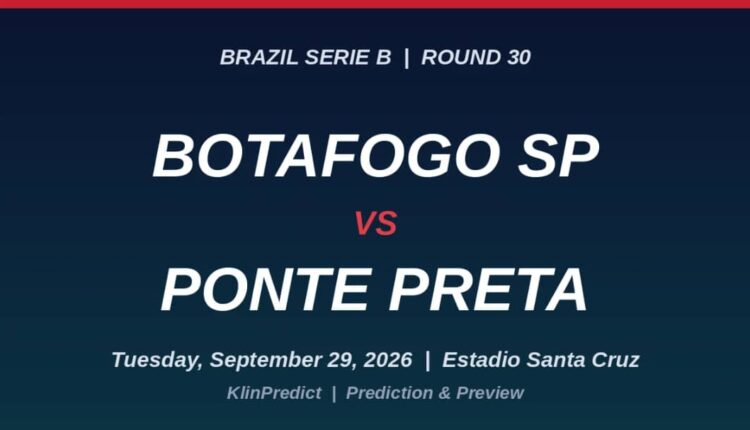 BRAZIL SERIE B | ROUND 30

BOTAFOGO SP

VS

PONTE PRETA

Tuesday, September 29, 2026 | Estadio Santa Cruz

KlinPredict | Prediction & Preview